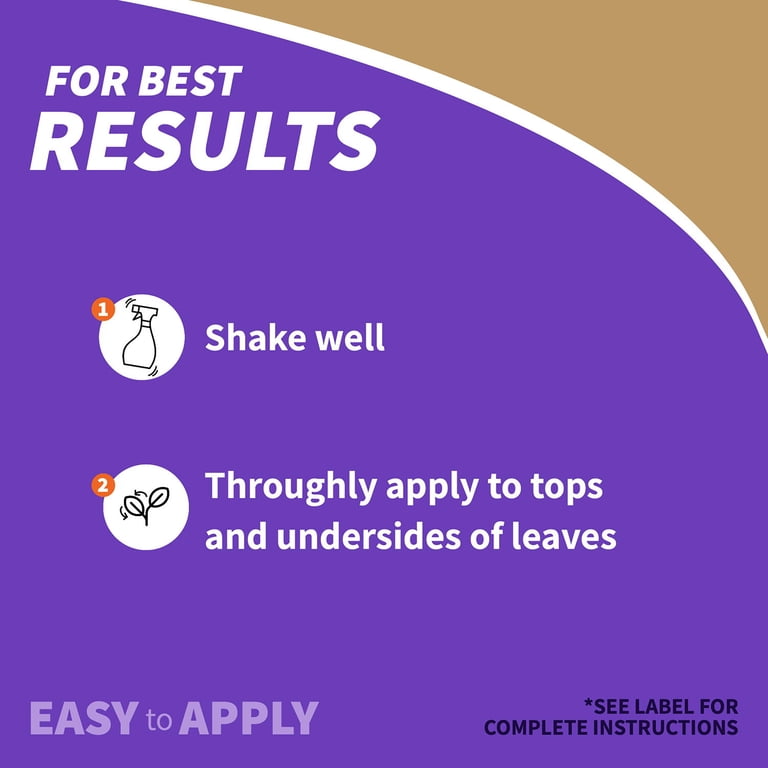 FOR BEST
RESULTS

1
Shake well

2
Throughly apply to tops and undersides of leaves

EASY to APPLY

*SEE LABEL FOR
COMPLETE INSTRUCTIONS